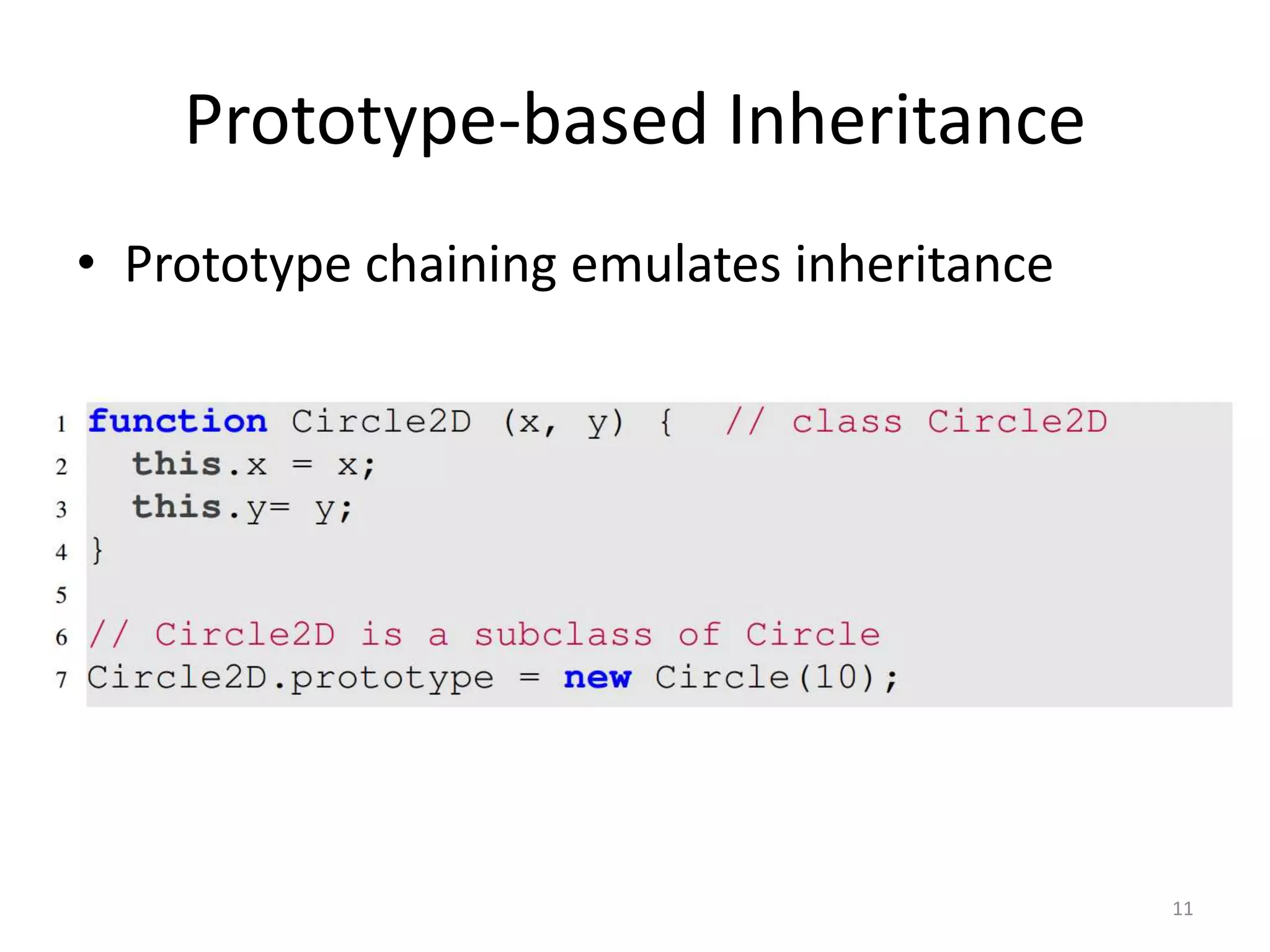 Prototype-based Inheritance

• Prototype chaining emulates inheritance

1 function Circle2D (x, y) {  // class Circle2D
2   this.x = x;
3   this.y= y;
4 }
5
6 // Circle2D is a subclass of Circle
7 Circle2D.prototype = new Circle(10);

11